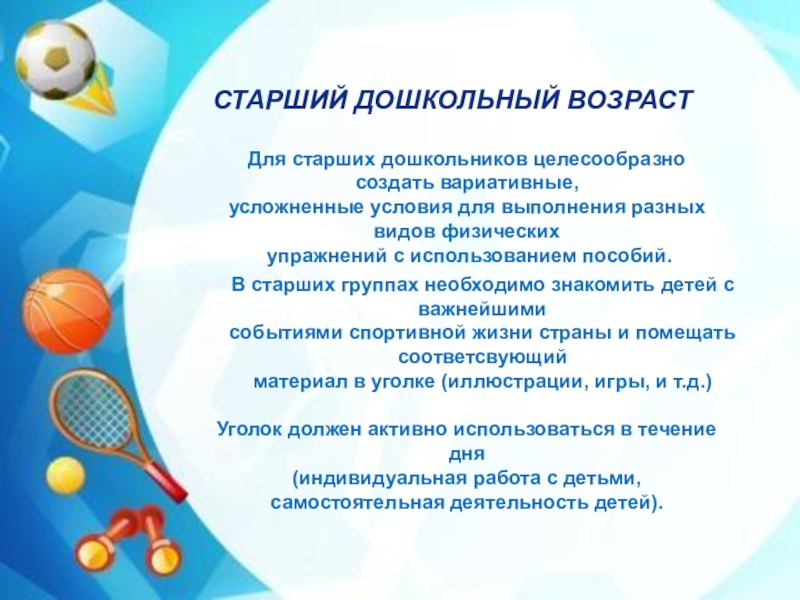 СТАРШИЙ ДОШКОЛЬНЫЙ ВОЗРАСТ

Для старших дошкольников целесообразно создать вариативные, усложненные условия для выполнения разных видов физических упражнений с использованием пособий.

В старших группах необходимо знакомить детей с важнейшими событиями спортивной жизни страны и помещать соответсвующий материал в уголке (иллюстрации, игры, и т.д.)

Уголок должен активно использоваться в течение дня (индивидуальная работа с детьми, самостоятельная деятельность детей).